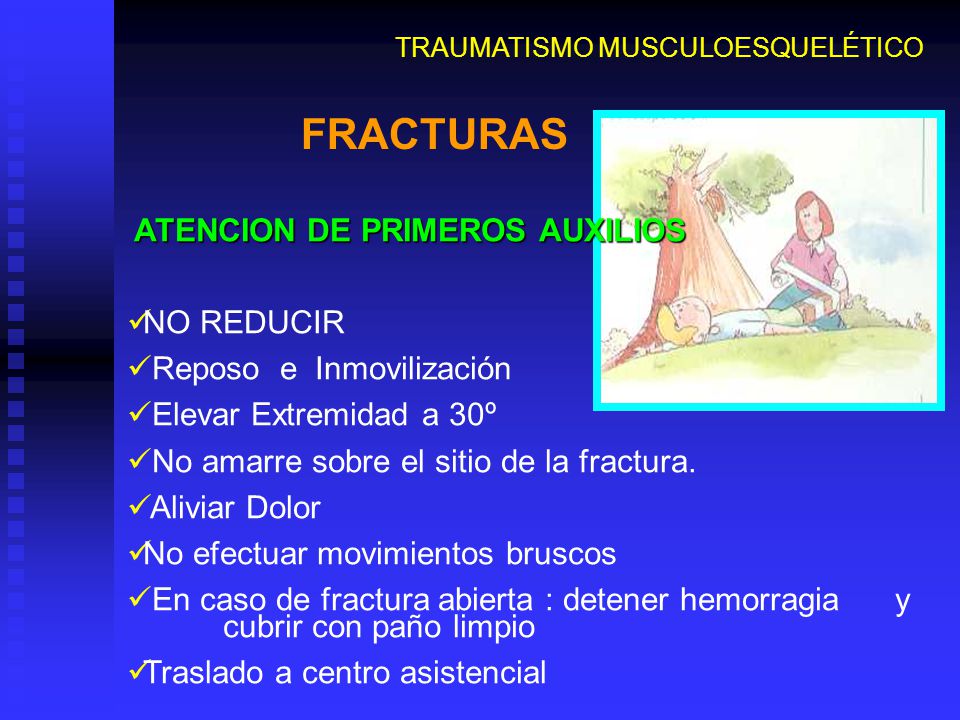 TRAUMATISMO MUSCULOESQUELÉTICO

FRACTURAS

ATENCION DE PRIMEROS AUXILIOS

✓NO REDUCIR
✓Reposo e Inmovilización
✓Elevar Extremidad a 30º
✓No amarre sobre el sitio de la fractura.
✓Aliviar Dolor
✓No efectuar movimientos bruscos
✓En caso de fractura abierta : detener hemorragia y cubrir con paño limpio
✓Traslado a centro asistencial